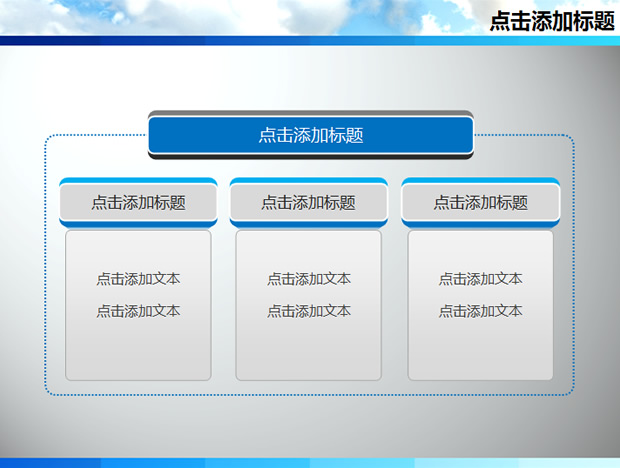 点击添加标题

点击添加标题

点击添加标题

点击添加文本

点击添加文本

点击添加标题

点击添加文本

点击添加文本

点击添加标题

点击添加文本

点击添加文本